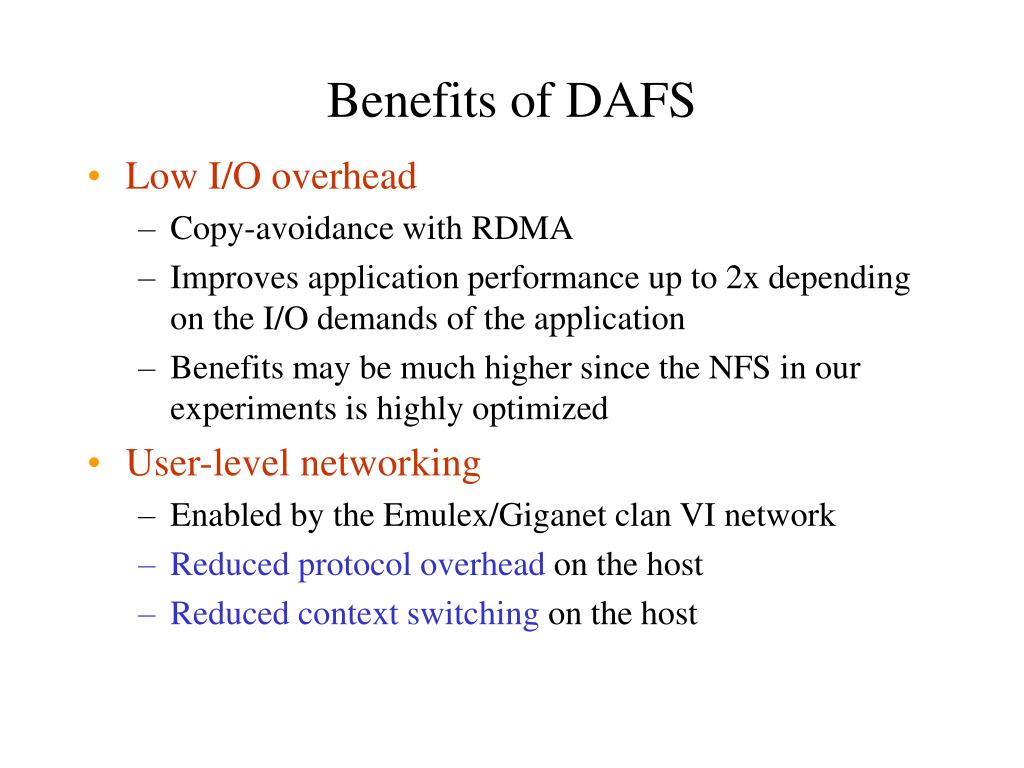 Benefits of DAFS

• Low I/O overhead
– Copy-avoidance with RDMA
– Improves application performance up to 2x depending on the I/O demands of the application
– Benefits may be much higher since the NFS in our experiments is highly optimized

• User-level networking
– Enabled by the Emulex/Giganet clan VI network
– Reduced protocol overhead on the host
– Reduced context switching on the host